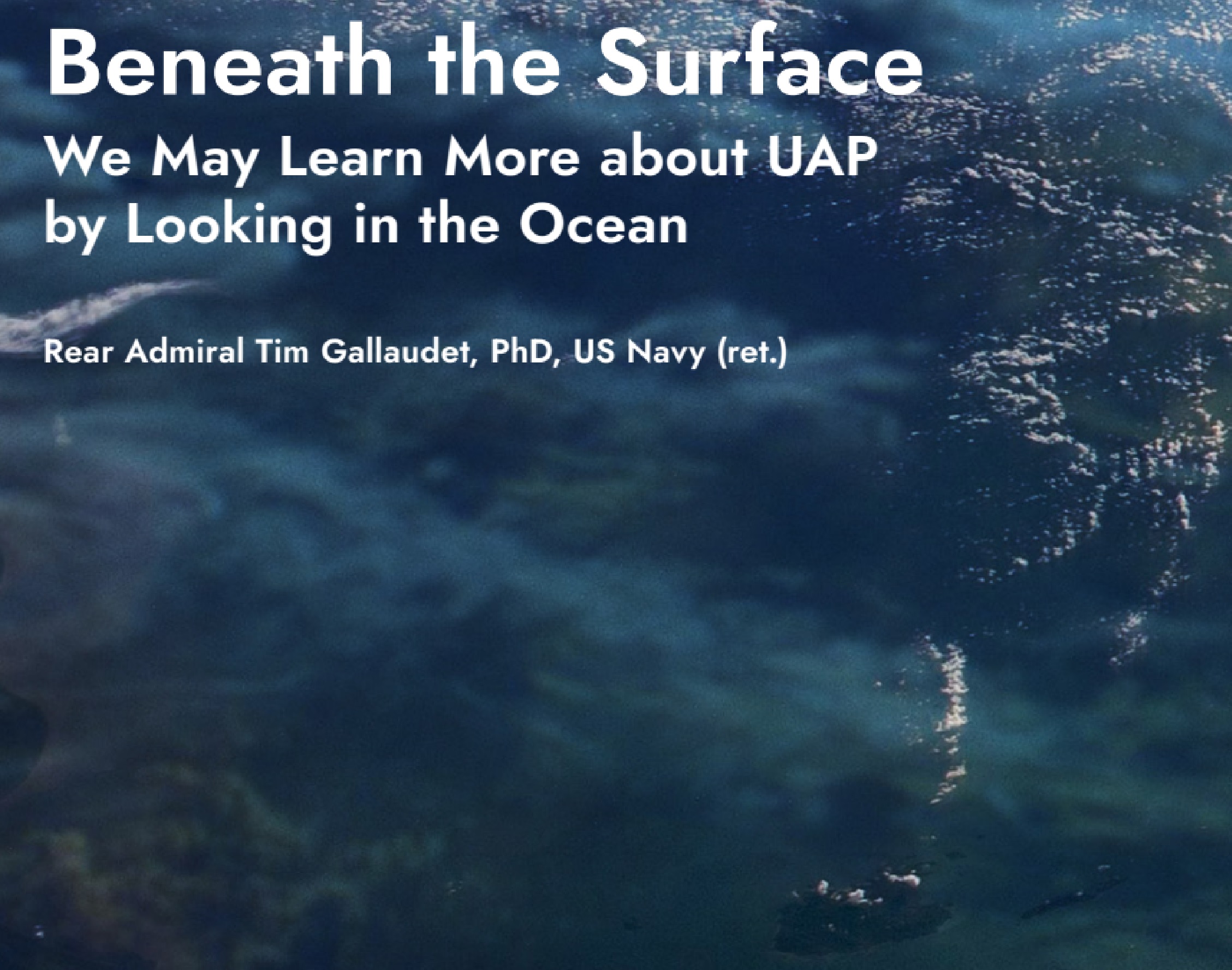 Beneath the Surface

We May Learn More about UAP by Looking in the Ocean

Rear Admiral Tim Gallaudet, PhD, US Navy (ret.)